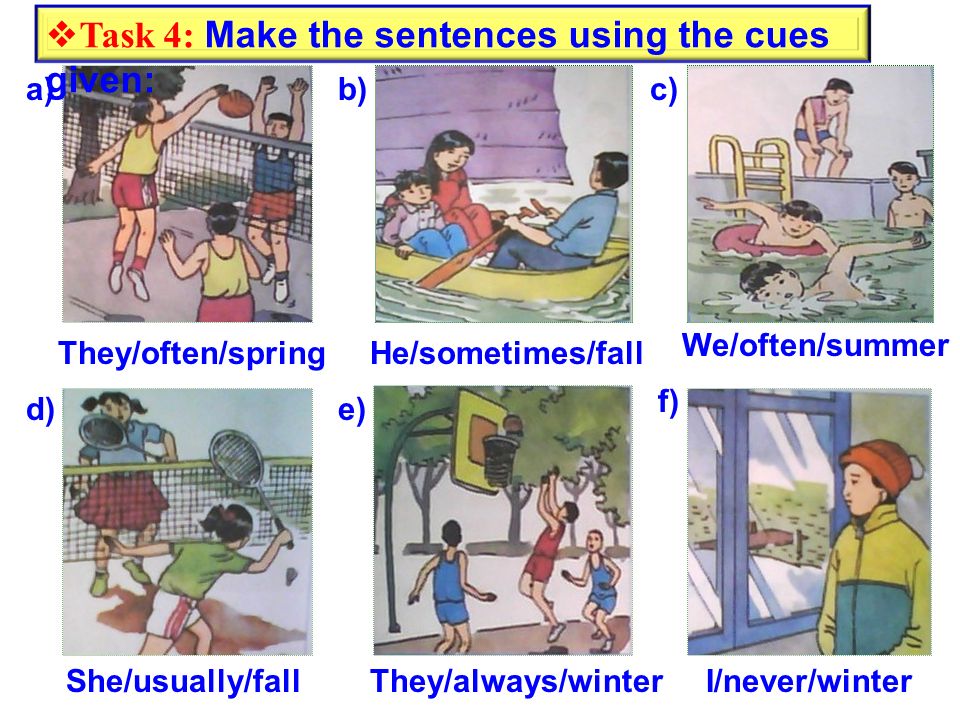 ❖Task 4: Make the sentences using the cues given:

a)

They/often/spring

b)

He/sometimes/fall

c)

We/often/summer

d)

She/usually/fall

e)

They/always/winter

f)

I/never/winter